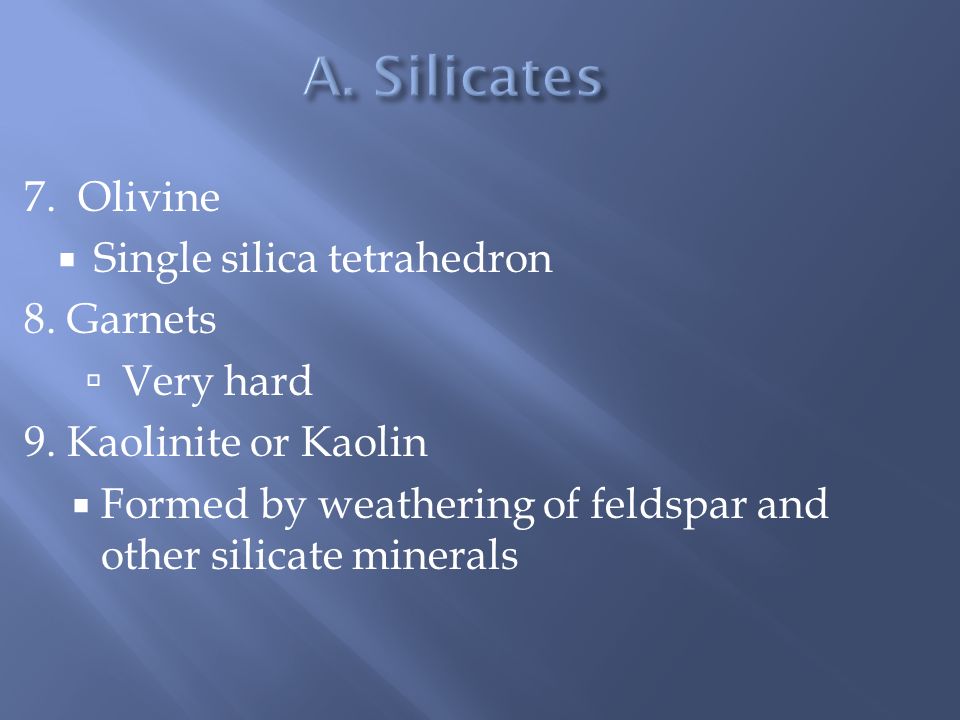 A. Silicates

7. Olivine

▪ Single silica tetrahedron

8. Garnets

▫ Very hard

9. Kaolinite or Kaolin

▪ Formed by weathering of feldspar and other silicate minerals